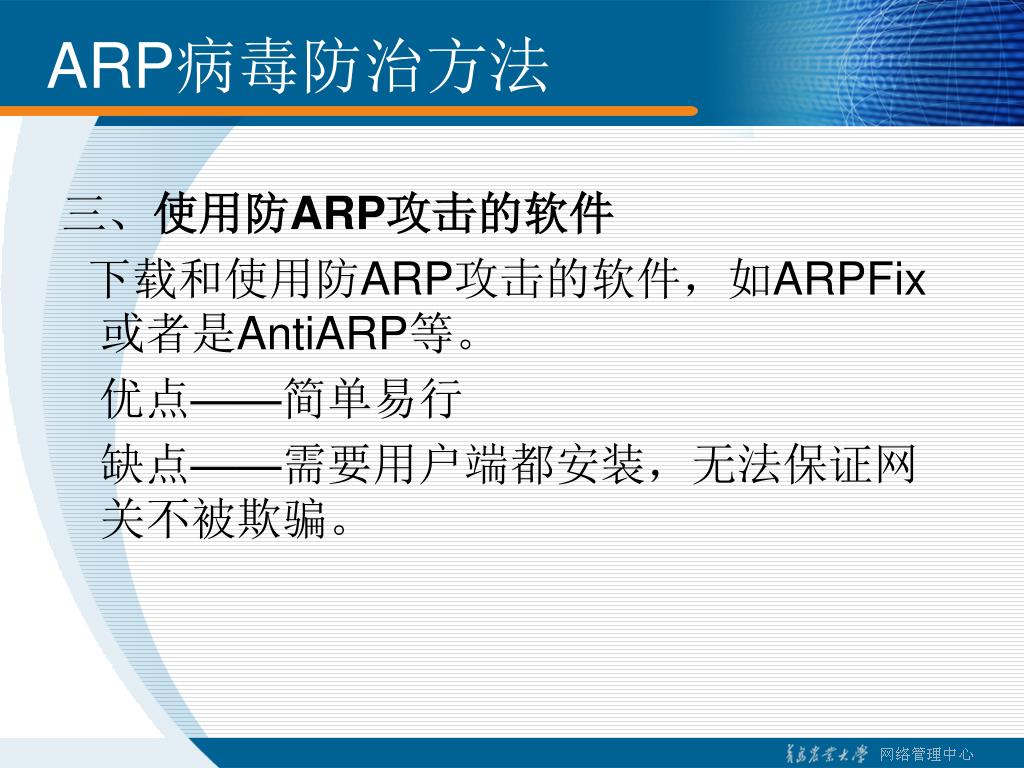 ARP病毒防治方法

三、使用防ARP攻击的软件

下载和使用防ARP攻击的软件，如ARPFix或者是AntiARP等。

优点——简单易行

缺点——需要用户端都安装，无法保证网关不被欺骗。

青岛农业大学 网络管理中心